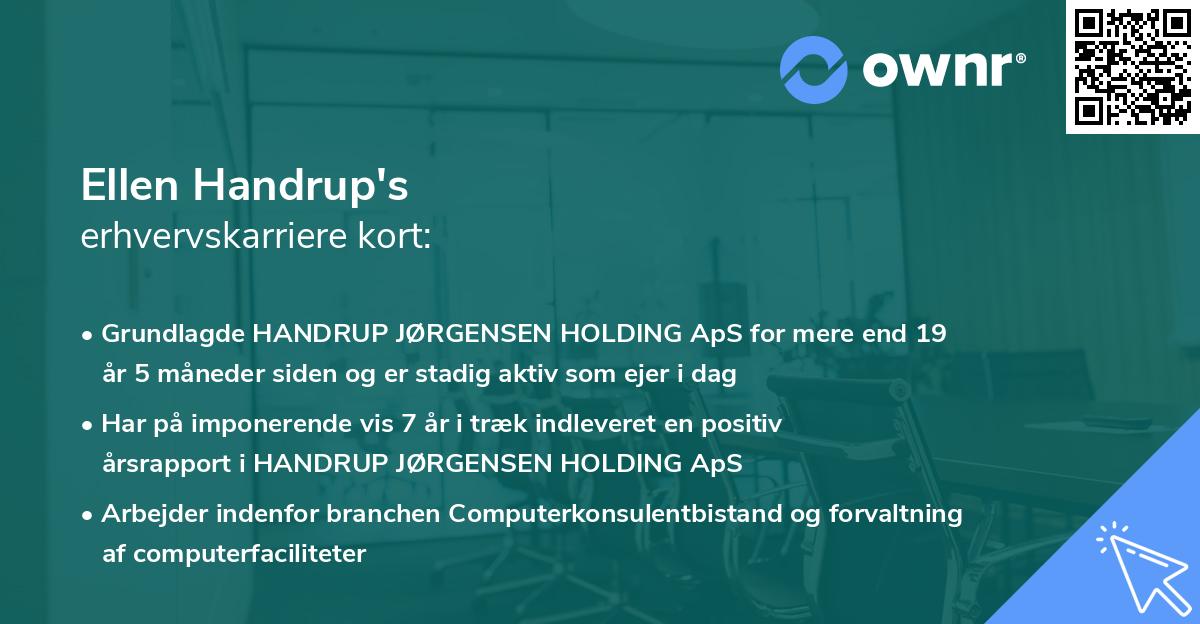 ownr®

Ellen Handrup's
erhvervskarriere kort:

• Grundlagde HANDRUP JØRGENSEN HOLDING ApS for mere end 19 år 5 måneder siden og er stadig aktiv som ejer i dag

• Har på imponerende vis 7 år i træk indleveret en positiv årsrapport i HANDRUP JØRGENSEN HOLDING ApS

• Arbejder indenfor branchen Computerkonsulentbistand og forvaltning af computerfaciliteter